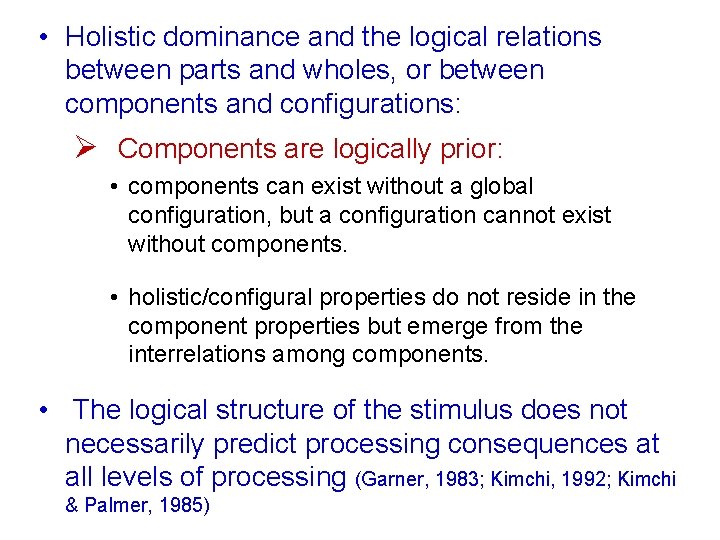 • Holistic dominance and the logical relations between parts and wholes, or between components and configurations:

➢ Components are logically prior:

• components can exist without a global configuration, but a configuration cannot exist without components.

• holistic/configural properties do not reside in the component properties but emerge from the interrelations among components.

• The logical structure of the stimulus does not necessarily predict processing consequences at all levels of processing (Garner, 1983; Kimchi, 1992; Kimchi & Palmer, 1985)